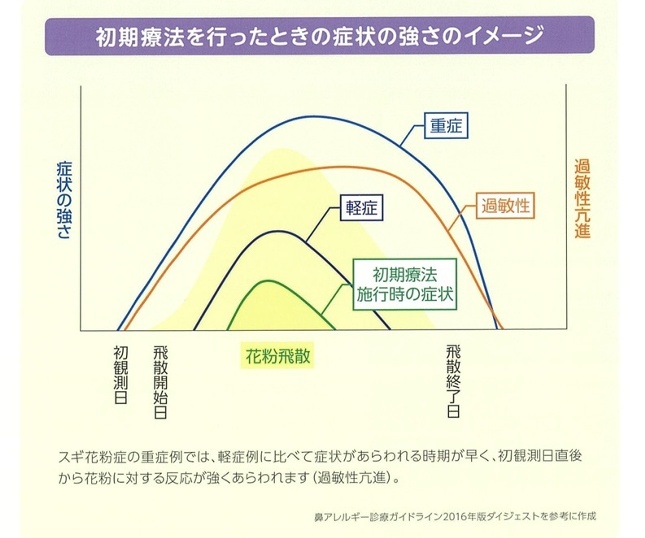 初期療法を行ったときの症状の強さのイメージ

症状の強さ

過敏性亢進

重症

過敏性

軽症

初期療法
施行時の症状

初観測日

飛散開始日

花粉飛散

飛散終了日

スギ花粉症の重症例では、軽症例に比べて症状があらわれる時期が早く、初観測日直後から花粉に対する反応が強くあらわれます（過敏性亢進）。

鼻アレルギー診療ガイドライン2016年版ダイジェストを参考に作成